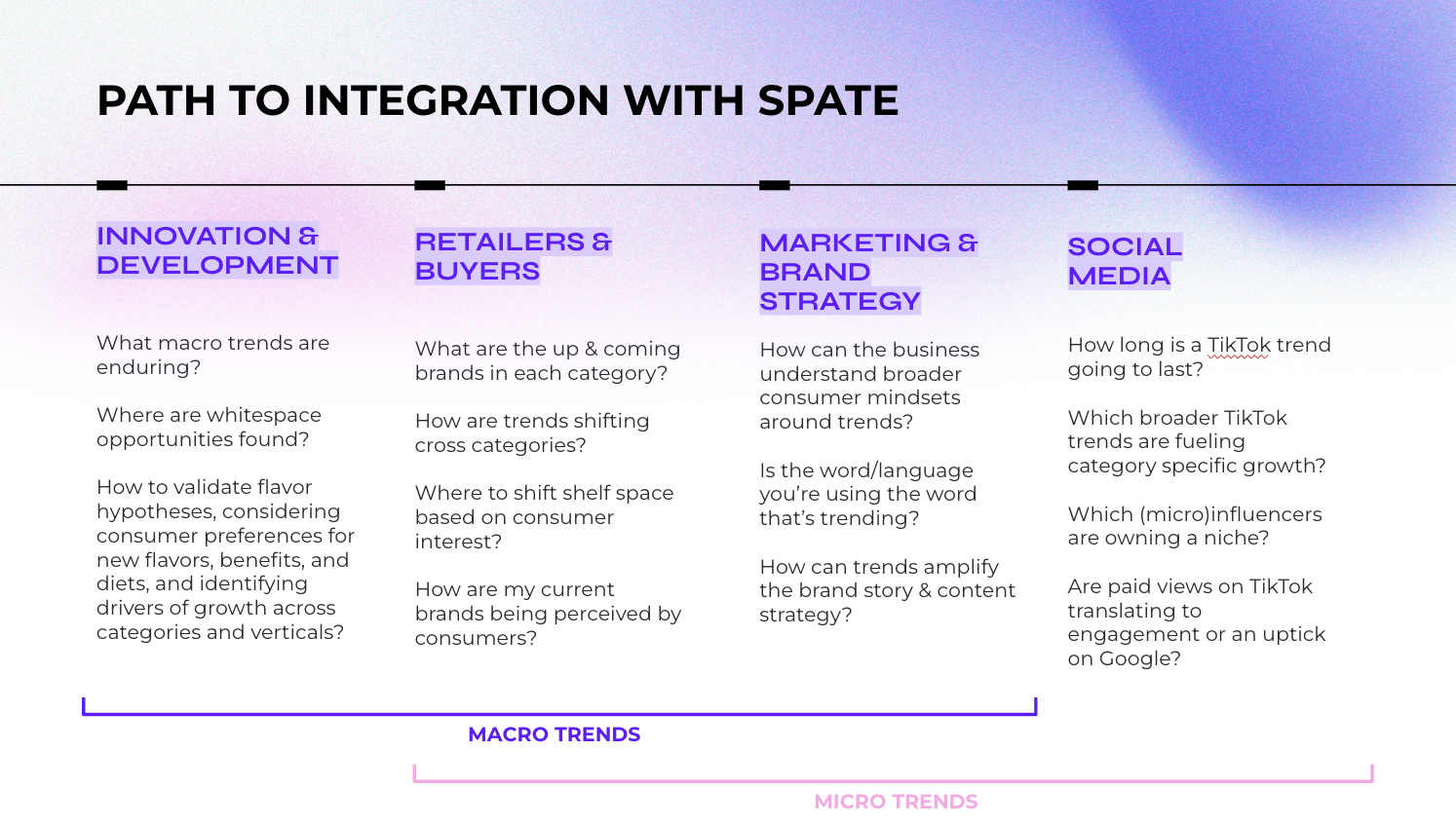 PATH TO INTEGRATION WITH SPATE

INNOVATION & DEVELOPMENT

What macro trends are enduring?

Where are whitespace opportunities found?

How to validate flavor hypotheses, considering consumer preferences for new flavors, benefits, and diets, and identifying drivers of growth across categories and verticals?

RETAILERS & BUYERS

What are the up & coming brands in each category?

How are trends shifting cross categories?

Where to shift shelf space based on consumer interest?

How are my current brands being perceived by consumers?

MARKETING & BRAND STRATEGY

How can the business understand broader consumer mindsets around trends?

Is the word/language you're using the word that's trending?

How can trends amplify the brand story & content strategy?

SOCIAL MEDIA

How long is a TikTok trend going to last?

Which broader TikTok trends are fueling category specific growth?

Which (micro)influencers are owning a niche?

Are paid views on TikTok translating to engagement or an uptick on Google?

MACRO TRENDS

MICRO TRENDS